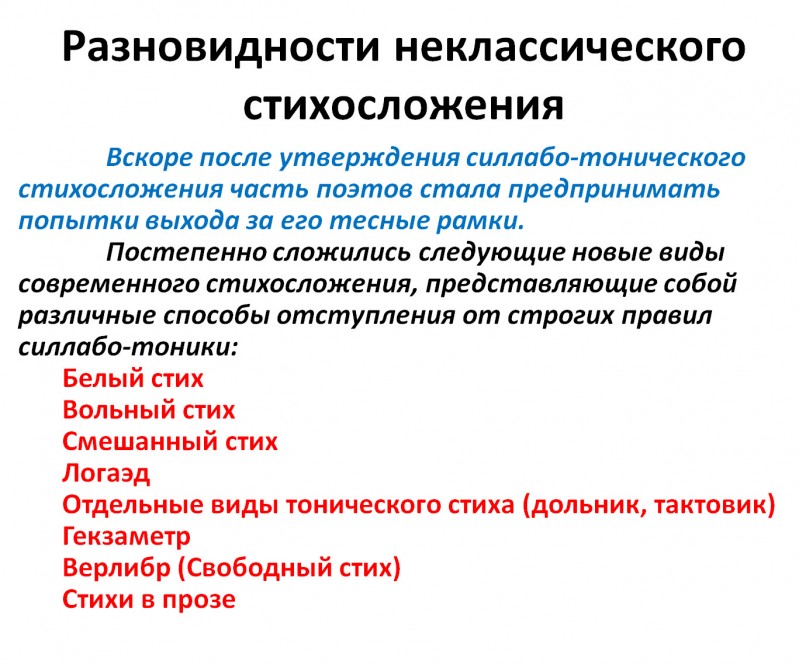 Разновидности неклассического стихосложения

Вскоре после утверждения силлабо-тонического стихосложения часть поэтов стала предпринимать попытки выхода за его тесные рамки.

Постепенно сложились следующие новые виды современного стихосложения, представляющие собой различные способы отступления от строгих правил силлабо-тоники:

Белый стих
Вольный стих
Смешанный стих
Логаэд
Отдельные виды тонического стиха (дольник, тактовик)
Гекзаметр
Верлибр (Свободный стих)
Стихи в прозе